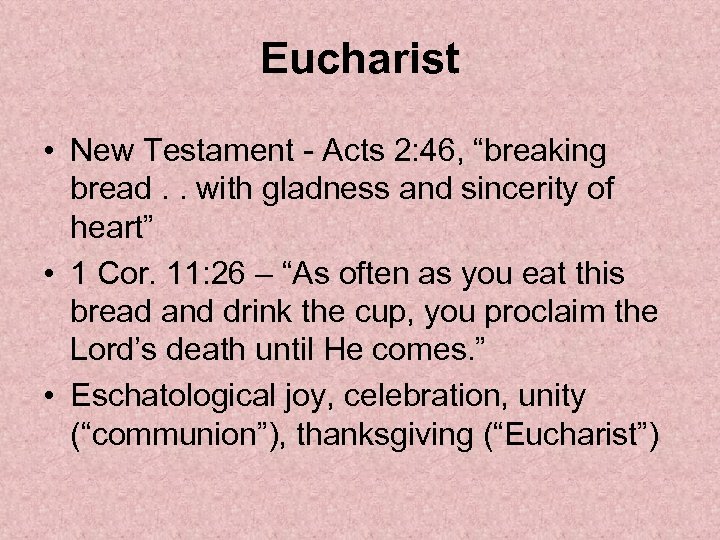 Eucharist

• New Testament - Acts 2:46, “breaking bread . . with gladness and sincerity of heart”
• 1 Cor. 11:26 – “As often as you eat this bread and drink the cup, you proclaim the Lord’s death until He comes.”
• Eschatological joy, celebration, unity (“communion”), thanksgiving (“Eucharist”)